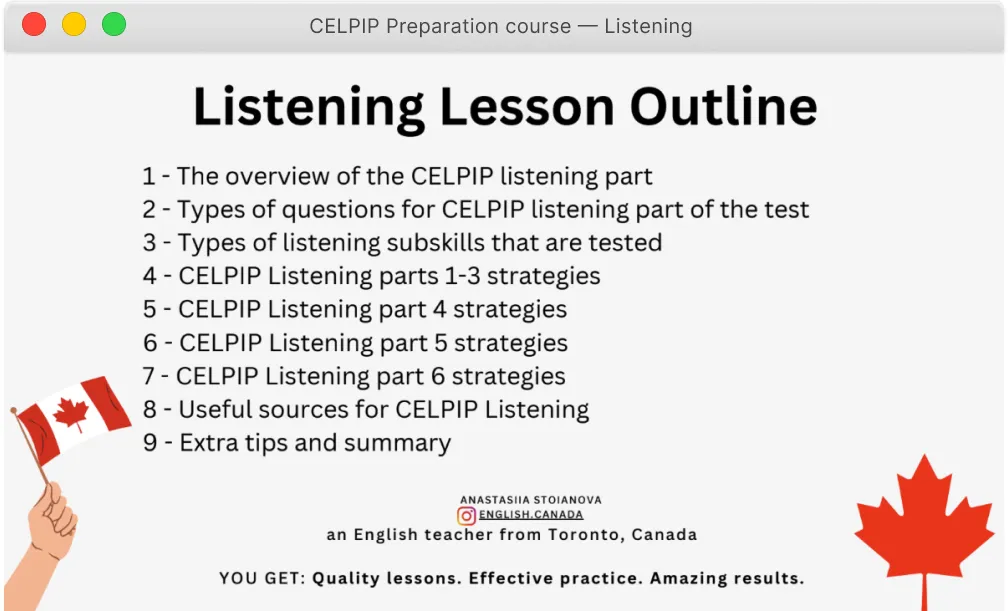 CELPIP Preparation course — Listening

Listening Lesson Outline

1 - The overview of the CELPIP listening part
2 - Types of questions for CELPIP listening part of the test
3 - Types of listening subskills that are tested
4 - CELPIP Listening parts 1-3 strategies
5 - CELPIP Listening part 4 strategies
6 - CELPIP Listening part 5 strategies
7 - CELPIP Listening part 6 strategies
8 - Useful sources for CELPIP Listening
9 - Extra tips and summary

ANASTASIIA STOIANOVA
ENGLISH.CANADA
an English teacher from Toronto, Canada

YOU GET: Quality lessons. Effective practice. Amazing results.